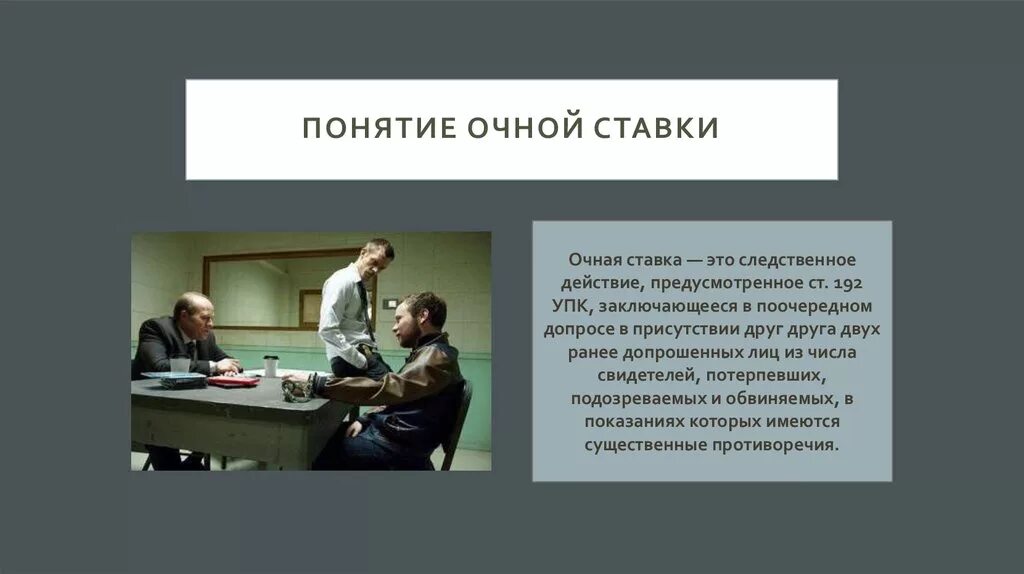 ПОНЯТИЕ ОЧНОЙ СТАВКИ

Очная ставка — это следственное действие, предусмотренное ст. 192 УПК, заключающееся в поочередном допросе в присутствии друг друга двух ранее допрошенных лиц из числа свидетелей, потерпевших, подозреваемых и обвиняемых, в показаниях которых имеются существенные противоречия.